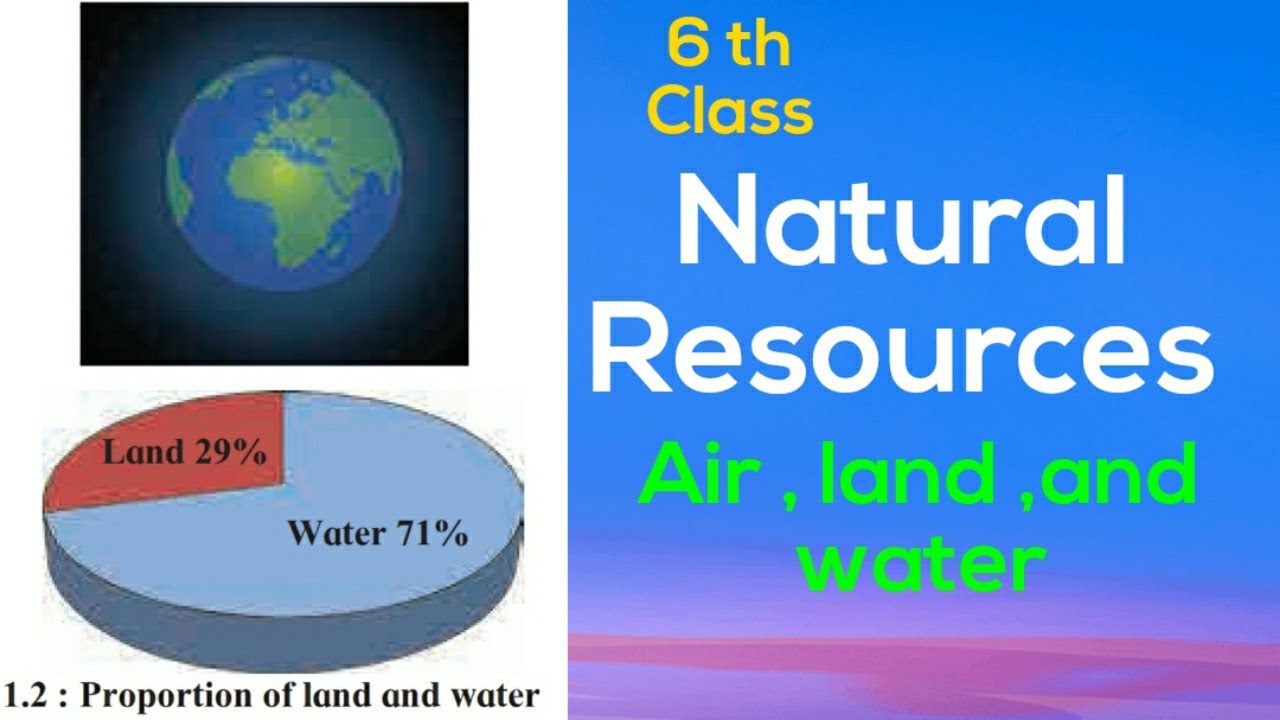 Land 29%

Water 71%

1.2 : Proportion of land and water

6 th Class

Natural Resources

Air , land ,and water